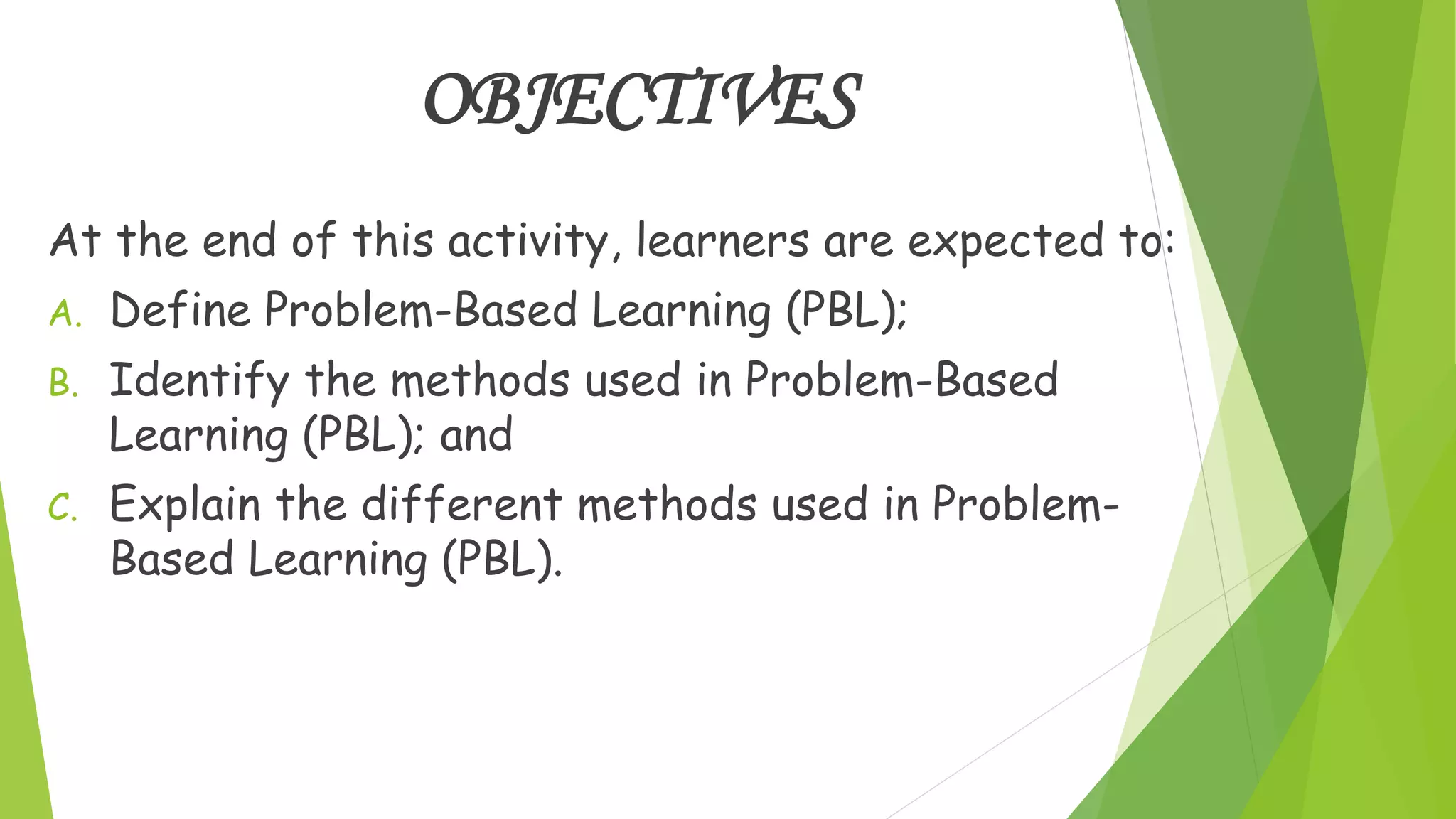 OBJECTIVES

At the end of this activity, learners are expected to:

A. Define Problem-Based Learning (PBL);

B. Identify the methods used in Problem-Based Learning (PBL); and

C. Explain the different methods used in Problem-Based Learning (PBL).